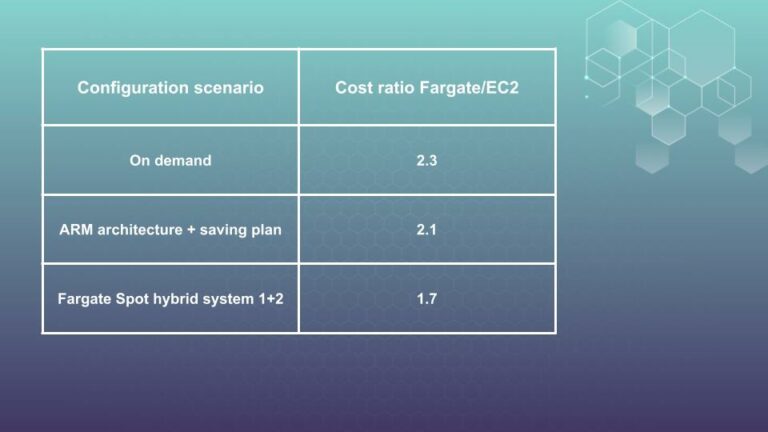 | Configuration scenario | Cost ratio Fargate/EC2 |
|---|---|
| On demand | 2.3 |
| ARM architecture + saving plan | 2.1 |
| Fargate Spot hybrid system 1+2 | 1.7 |